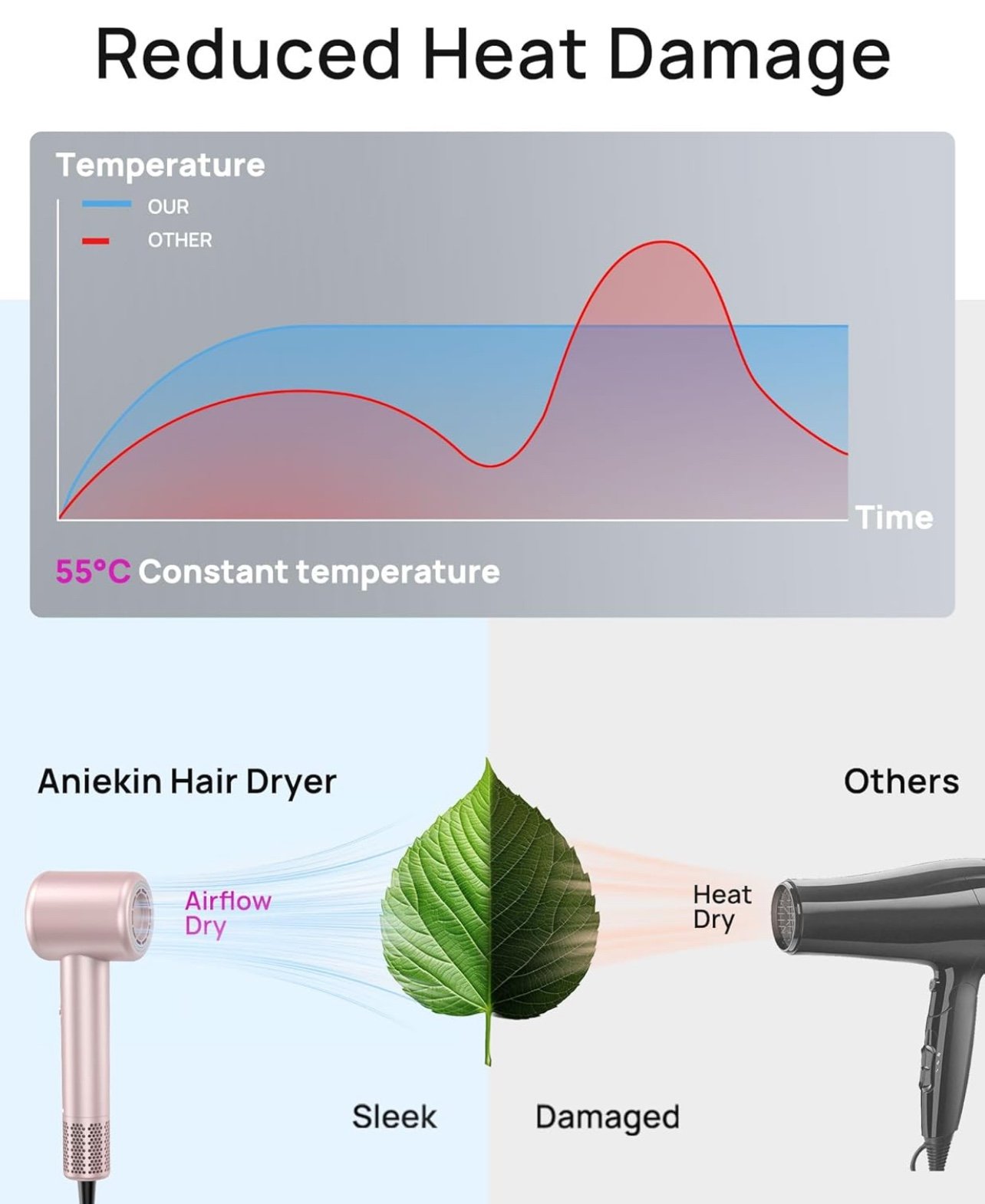 Reduced Heat Damage

Temperature

OUR

OTHER

Time

55°C Constant temperature

Aniekin Hair Dryer

Others

Airflow Dry

Heat Dry

Sleek

Damaged